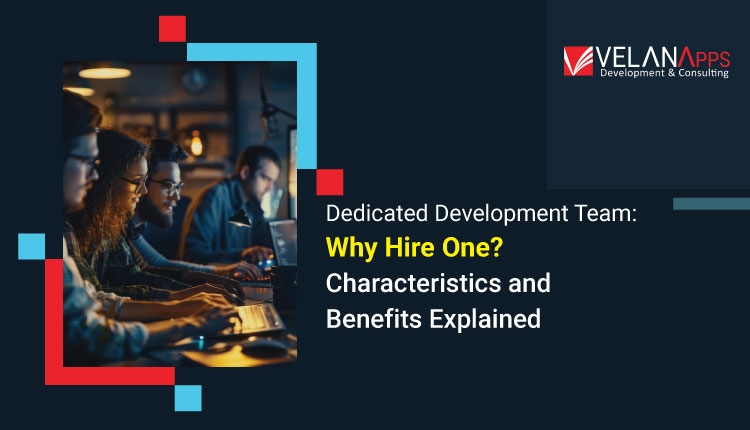 VELANAPPS
Development & Consulting

Dedicated Development Team:
Why Hire One?
Characteristics and Benefits Explained